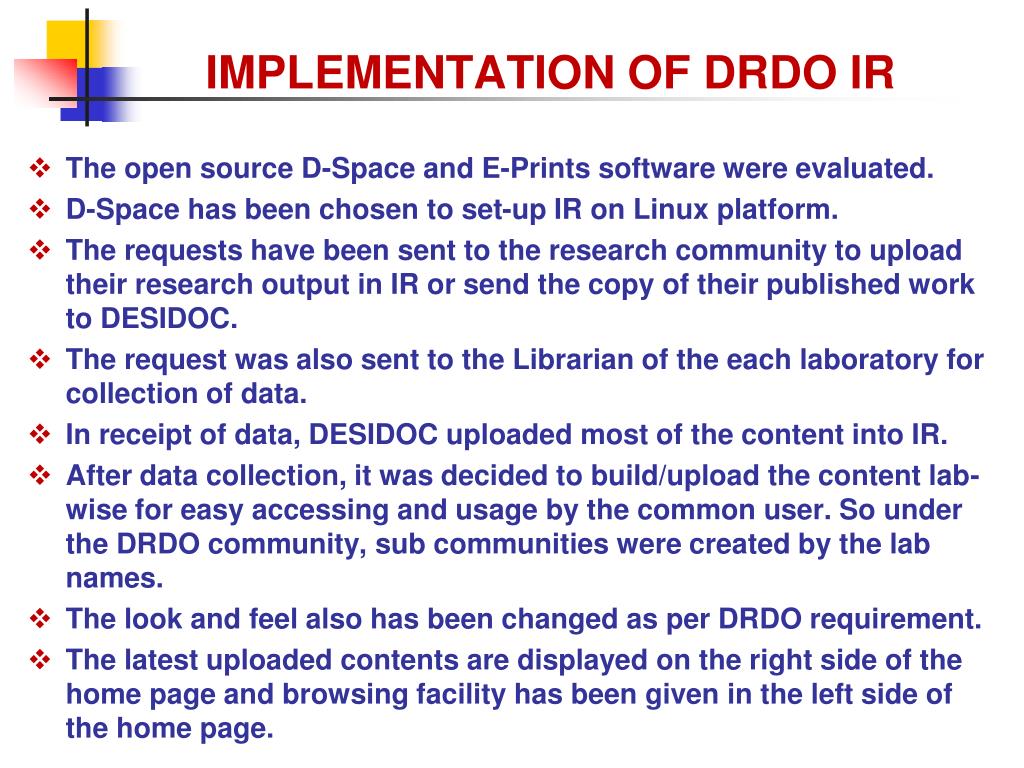 IMPLEMENTATION OF DRDO IR

❖ The open source D-Space and E-Prints software were evaluated.
❖ D-Space has been chosen to set-up IR on Linux platform.
❖ The requests have been sent to the research community to upload their research output in IR or send the copy of their published work to DESIDOC.
❖ The request was also sent to the Librarian of the each laboratory for collection of data.
❖ In receipt of data, DESIDOC uploaded most of the content into IR.
❖ After data collection, it was decided to build/upload the content lab-wise for easy accessing and usage by the common user. So under the DRDO community, sub communities were created by the lab names.
❖ The look and feel also has been changed as per DRDO requirement.
❖ The latest uploaded contents are displayed on the right side of the home page and browsing facility has been given in the left side of the home page.